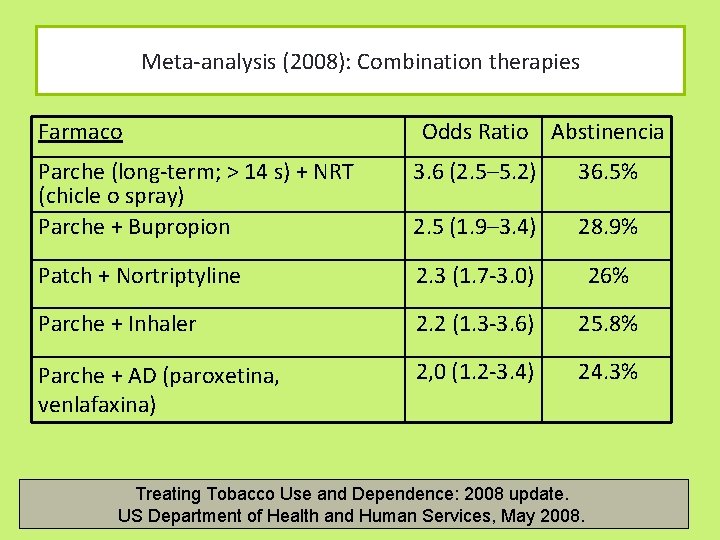 Meta-analysis (2008): Combination therapies

| Farmaco | Odds Ratio | Abstinencia |
|---|---|---|
| Parche (long-term; > 14 s) + NRT (chicle o spray) | 3.6 (2.5–5.2) | 36.5% |
| Parche + Bupropion | 2.5 (1.9–3.4) | 28.9% |
| Patch + Nortriptyline | 2.3 (1.7-3.0) | 26% |
| Parche + Inhaler | 2.2 (1.3-3.6) | 25.8% |
| Parche + AD (paroxetina, venlafaxina) | 2,0 (1.2-3.4) | 24.3% |

Treating Tobacco Use and Dependence: 2008 update.
US Department of Health and Human Services, May 2008.